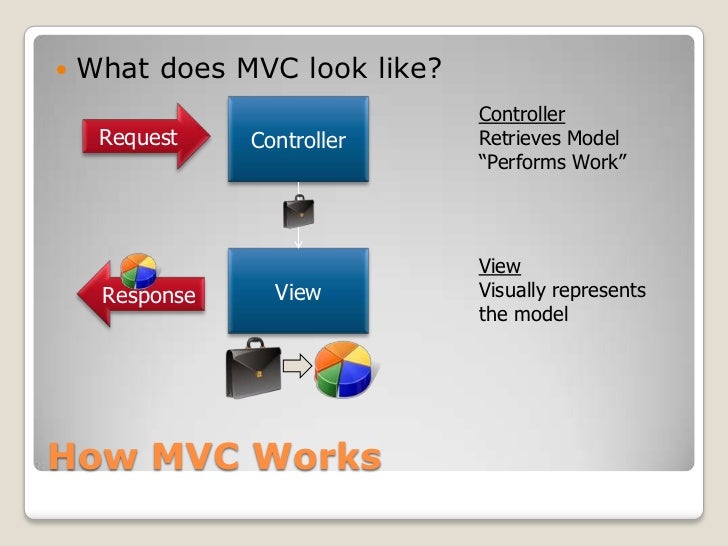 What does MVC look like?

Request

Controller

Controller
Retrieves Model
“Performs Work”

Response

View

View
Visually represents the model

How MVC Works